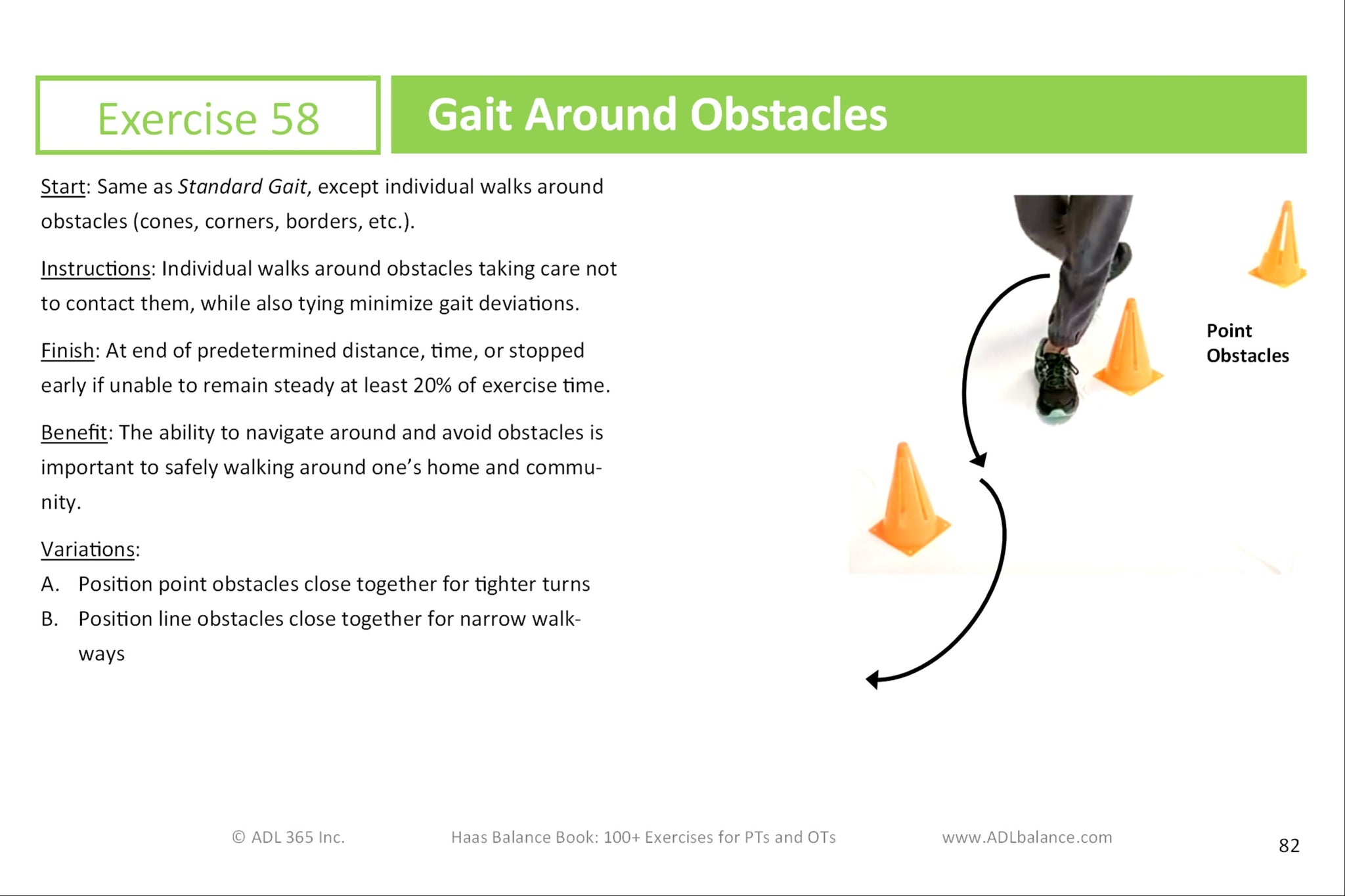 Exercise 58

Gait Around Obstacles

Start: Same as Standard Gait, except individual walks around obstacles (cones, corners, borders, etc.).

Instructions: Individual walks around obstacles taking care not to contact them, while also tying minimize gait deviations.

Finish: At end of predetermined distance, time, or stopped early if unable to remain steady at least 20% of exercise time.

Benefit: The ability to navigate around and avoid obstacles is important to safely walking around one's home and community.

Variations:
A. Position point obstacles close together for tighter turns
B. Position line obstacles close together for narrow walkways

Point Obstacles

© ADL 365 Inc. Haas Balance Book: 100+ Exercises for PTs and OTs www.ADLbalance.com 82